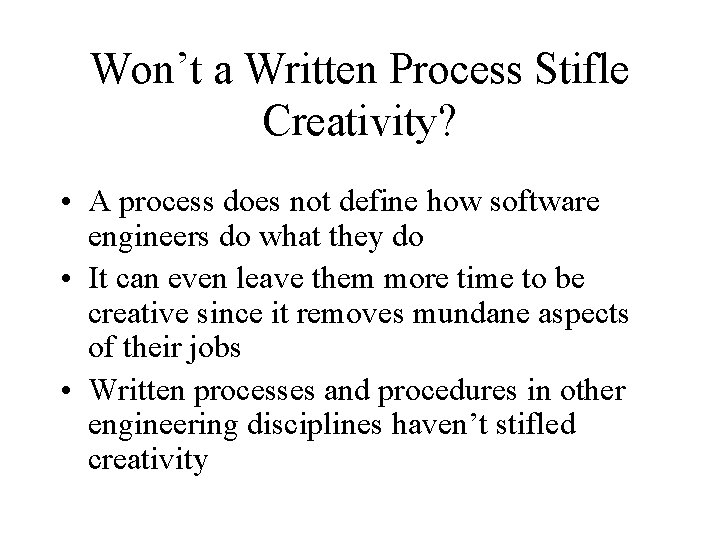 Won’t a Written Process Stifle Creativity?

• A process does not define how software engineers do what they do
• It can even leave them more time to be creative since it removes mundane aspects of their jobs
• Written processes and procedures in other engineering disciplines haven’t stifled creativity